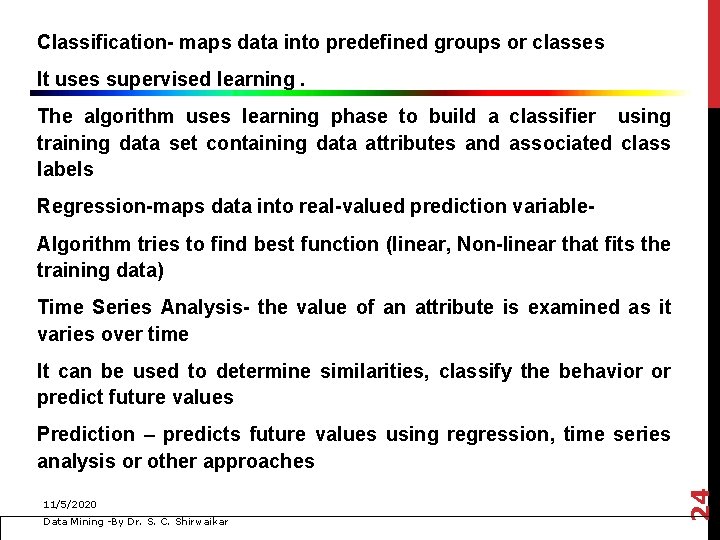 Classification- maps data into predefined groups or classes

It uses supervised learning .

The algorithm uses learning phase to build a classifier using training data set containing data attributes and associated class labels

Regression-maps data into real-valued prediction variable-

Algorithm tries to find best function (linear, Non-linear that fits the training data)

Time Series Analysis- the value of an attribute is examined as it varies over time

It can be used to determine similarities, classify the behavior or predict future values

Prediction – predicts future values using regression, time series analysis or other approaches

11/5/2020

Data Mining -By Dr. S. C. Shirwaikar

24